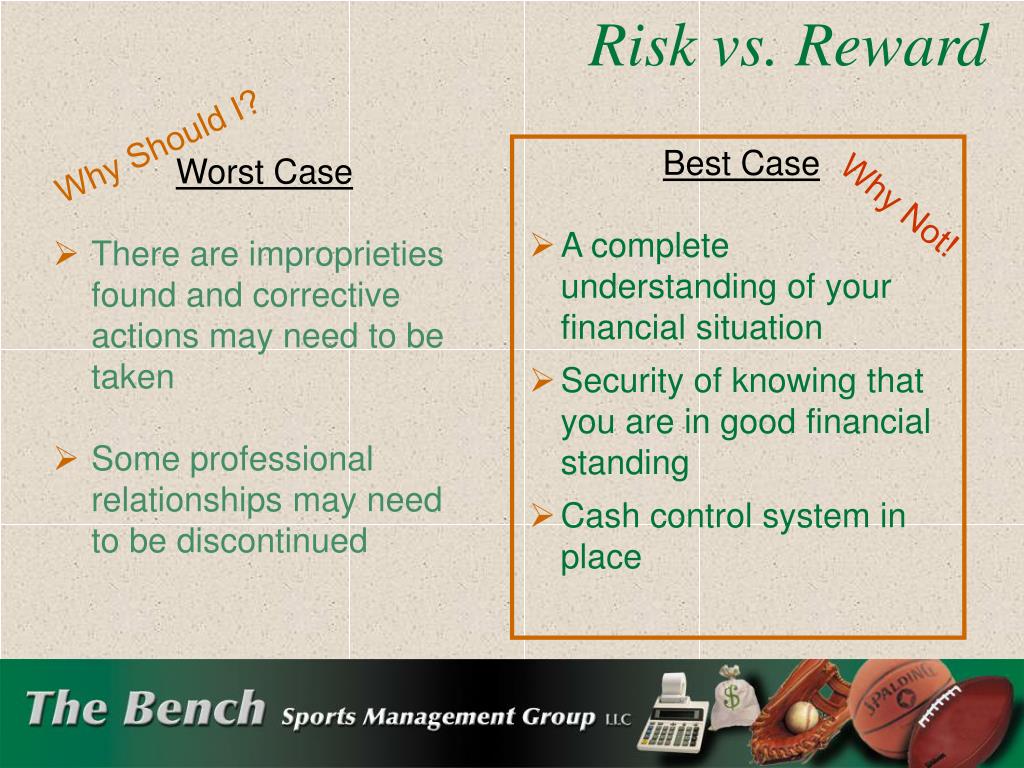 Risk vs. Reward

Why Should I?

Worst Case

➢ There are improprieties found and corrective actions may need to be taken

➢ Some professional relationships may need to be discontinued

Best Case

Why Not!

➢ A complete understanding of your financial situation

➢ Security of knowing that you are in good financial standing

➢ Cash control system in place

The Bench Sports Management Group LLC

$

SPALDING